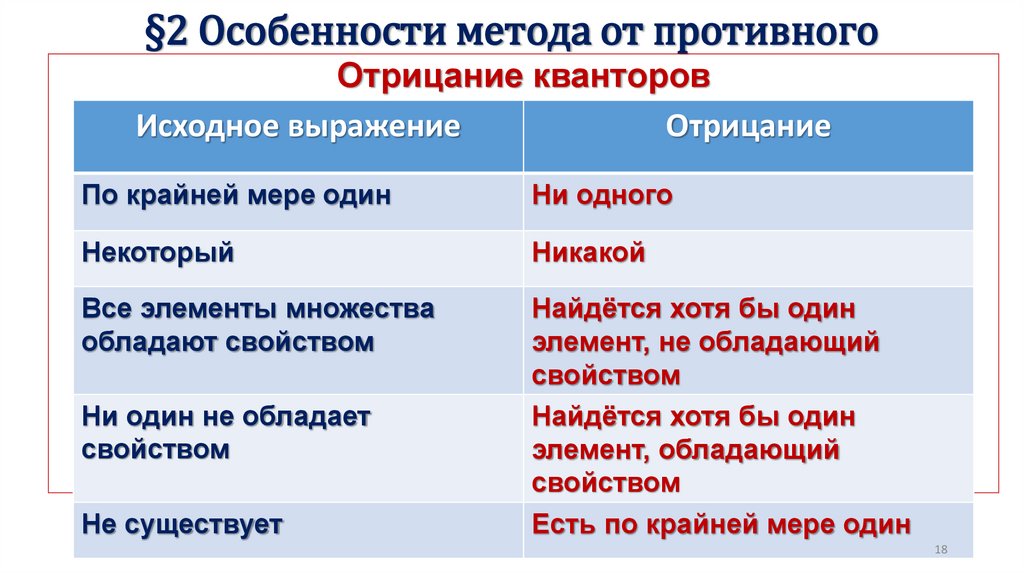 §2 Особенности метода от противного

Отрицание кванторов

| Исходное выражение | Отрицание |
|---|---|
| По крайней мере один | Ни одного |
| Некоторый | Никакой |
| Все элементы множества обладают свойством | Найдётся хотя бы один элемент, не обладающий свойством |
| Ни один не обладает свойством | Найдётся хотя бы один элемент, обладающий свойством |
| Не существует | Есть по крайней мере один |

18